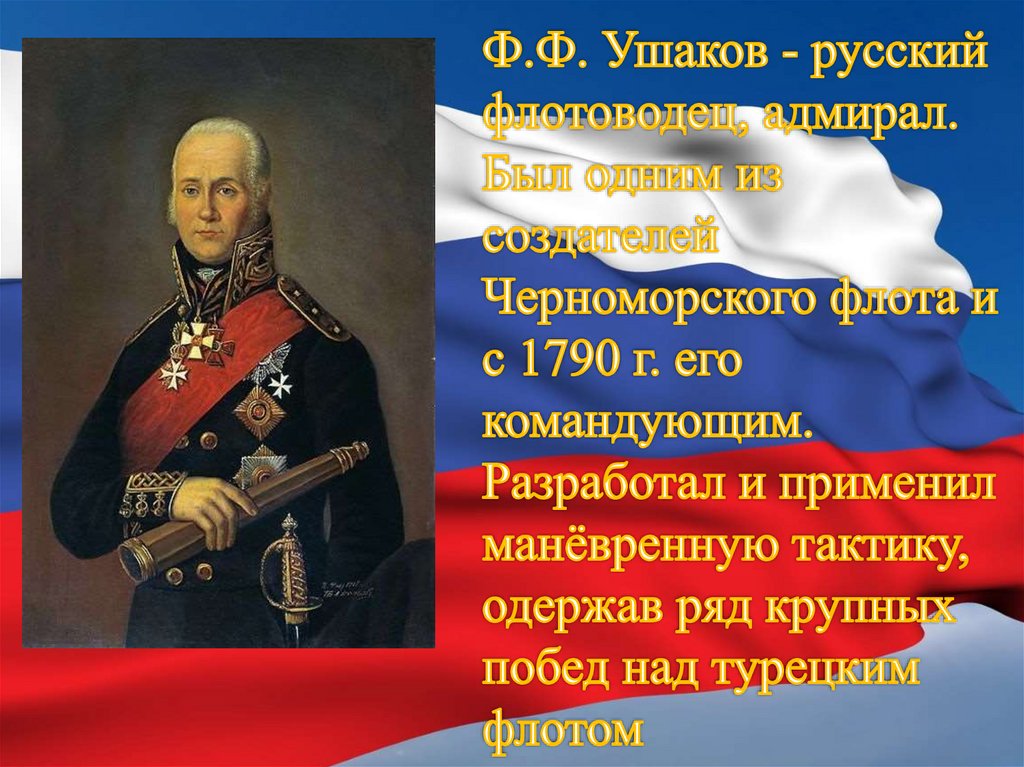 Ф.Ф. Ушаков - русский флотоводец, адмирал. Был одним из создателей Черноморского флота и с 1790 г. его командующим. Разработал и применил манёвренную тактику, одержав ряд крупных побед над турецким флотом